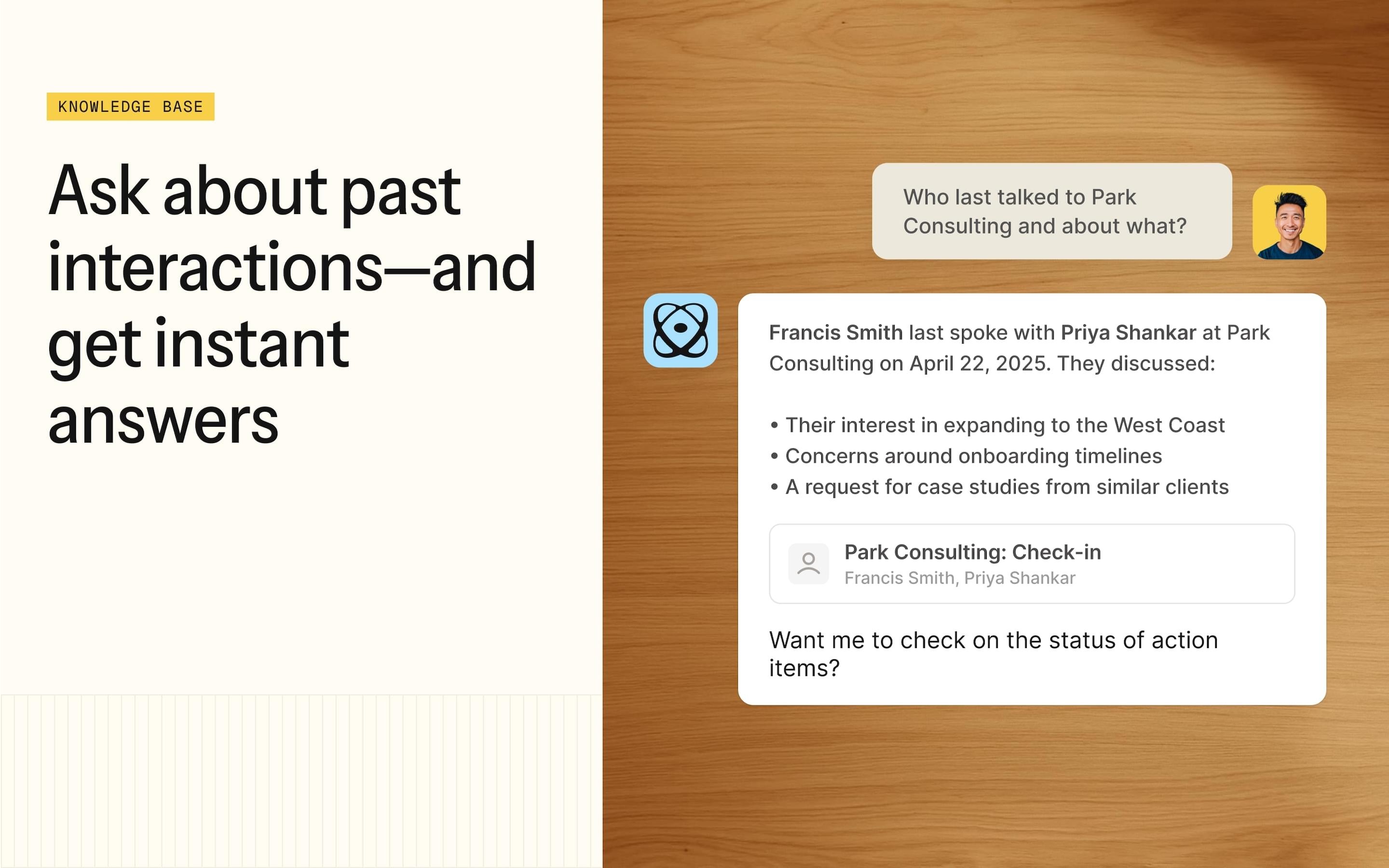 KNOWLEDGE BASE

Ask about past interactions—and get instant answers

Who last talked to Park Consulting and about what?

Francis Smith last spoke with Priya Shankar at Park Consulting on April 22, 2025. They discussed:

• Their interest in expanding to the West Coast
• Concerns around onboarding timelines
• A request for case studies from similar clients

Park Consulting: Check-in
Francis Smith, Priya Shankar

Want me to check on the status of action items?